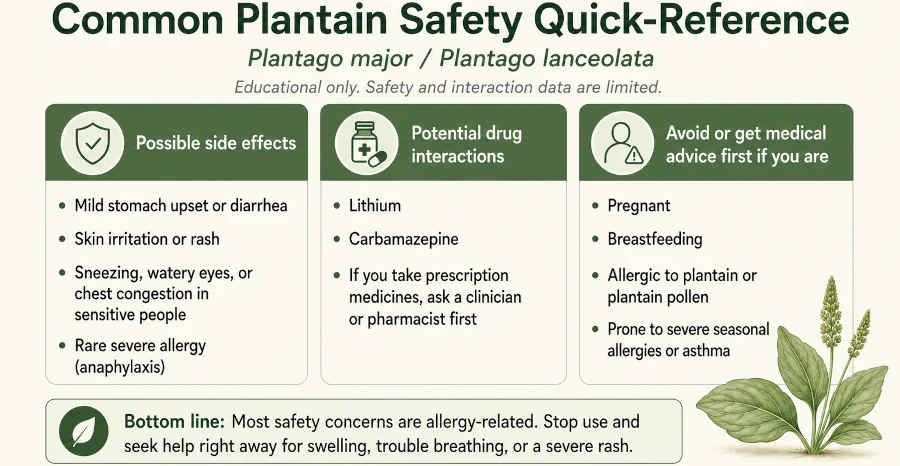 Common Plantain Safety Quick-Reference

Plantago major / Plantago lanceolata

Educational only. Safety and interaction data are limited.

Possible side effects

- Mild stomach upset or diarrhea
- Skin irritation or rash
- Sneezing, watery eyes, or chest congestion in sensitive people
- Rare severe allergy (anaphylaxis)

Potential drug interactions

- Lithium
- Carbamazepine
- If you take prescription medicines, ask a clinician or pharmacist first

Avoid or get medical advice first if you are

- Pregnant
- Breastfeeding
- Allergic to plantain or plantain pollen
- Prone to severe seasonal allergies or asthma

Bottom line: Most safety concerns are allergy-related. Stop use and seek help right away for swelling, trouble breathing, or a severe rash.